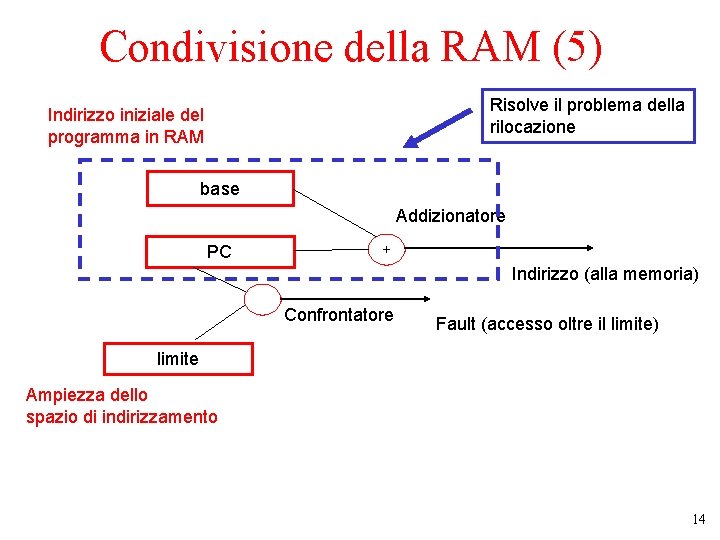 Condivisione della RAM (5)

Indirizzo iniziale del programma in RAM

Risolve il problema della rilocazione

base

Addizionatore

PC

+

Indirizzo (alla memoria)

Confrontatore

Fault (accesso oltre il limite)

limite

Ampiezza dello spazio di indirizzamento

14